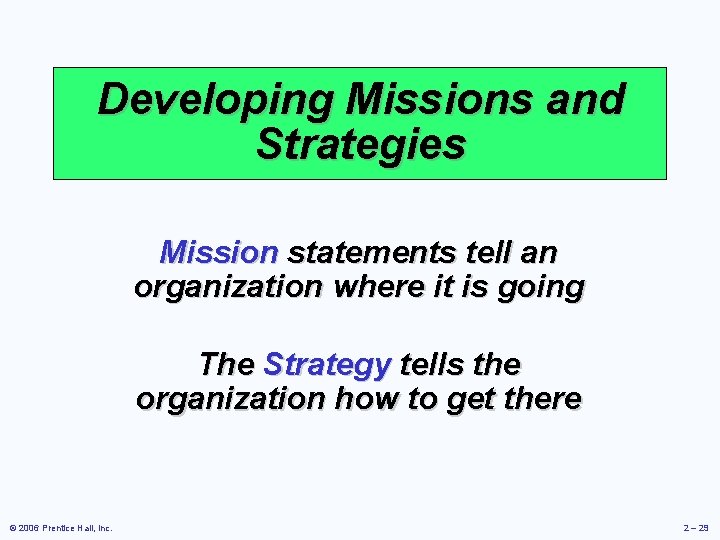 Developing Missions and Strategies

Mission statements tell an organization where it is going

The Strategy tells the organization how to get there

© 2006 Prentice Hall, Inc.

2 – 29